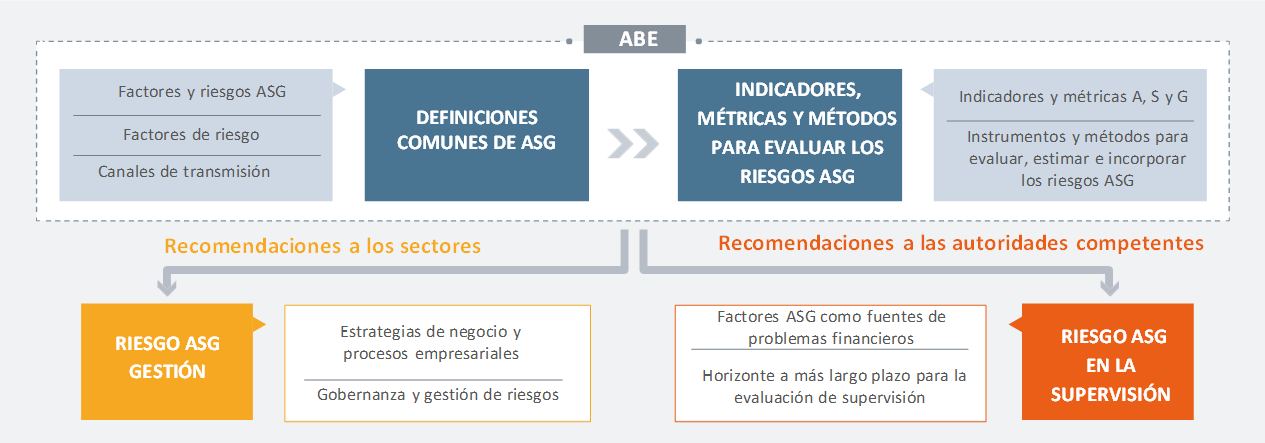 ABE

Factores y riesgos ASG

Factores de riesgo

Canales de transmisión

DEFINICIONES COMUNES DE ASG

INDICADORES, MÉTRICAS Y MÉTODOS PARA EVALUAR LOS RIESGOS ASG

Indicadores y métricas A, S y G

Instrumentos y métodos para evaluar, estimar e incorporar los riesgos ASG

Recomendaciones a los sectores

Recomendaciones a las autoridades competentes

RIESGO ASG GESTIÓN

Estrategias de negocio y procesos empresariales

Gobernanza y gestión de riesgos

Factores ASG como fuentes de problemas financieros

Horizonte a más largo plazo para la evaluación de supervisión

RIESGO ASG EN LA SUPERVISIÓN